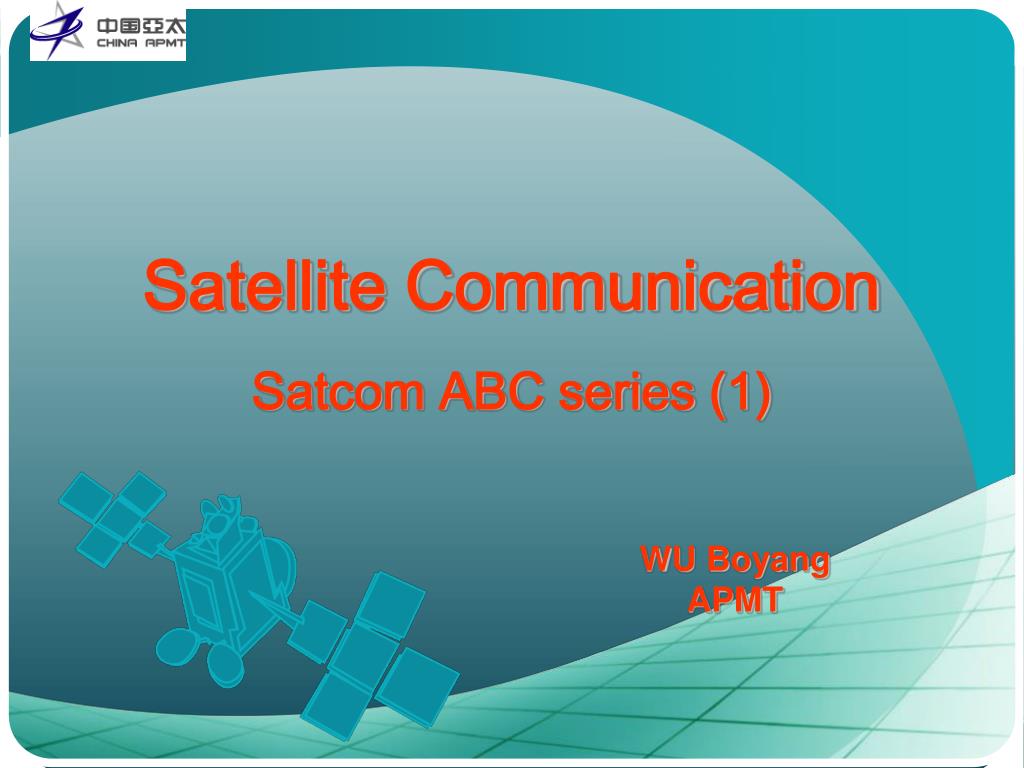 中国亞太
CHINA APMT

Satellite Communication

Satcom ABC series (1)

WU Boyang
APMT